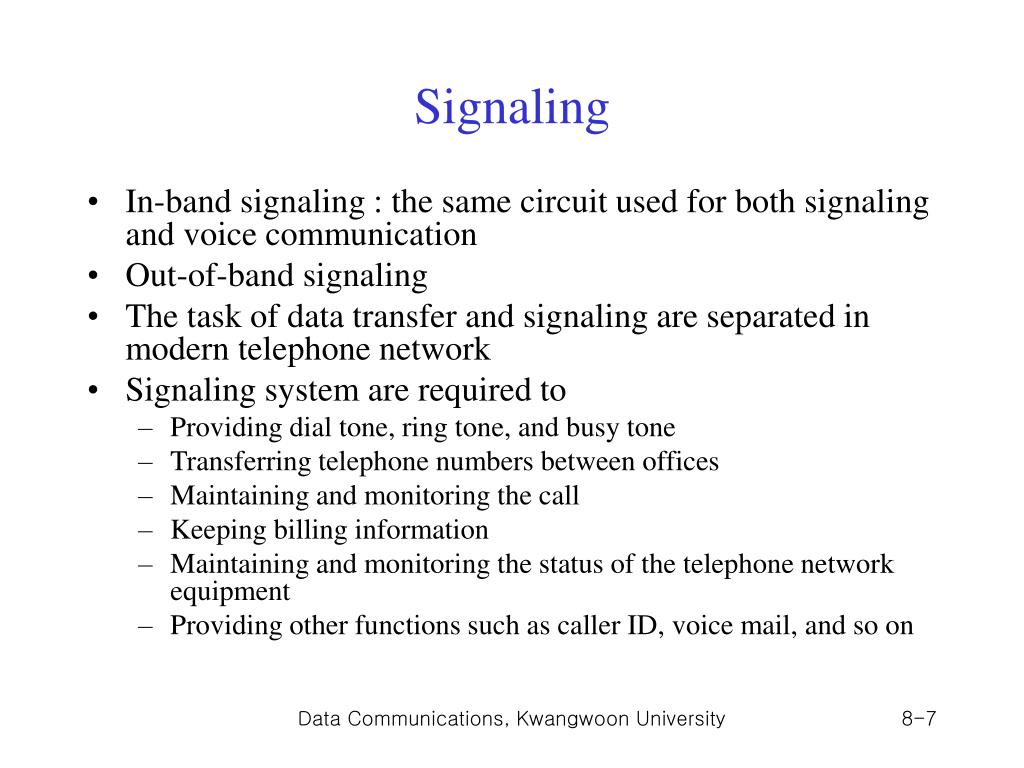 Signaling

• In-band signaling : the same circuit used for both signaling and voice communication
• Out-of-band signaling
• The task of data transfer and signaling are separated in modern telephone network
• Signaling system are required to
– Providing dial tone, ring tone, and busy tone
– Transferring telephone numbers between offices
– Maintaining and monitoring the call
– Keeping billing information
– Maintaining and monitoring the status of the telephone network equipment
– Providing other functions such as caller ID, voice mail, and so on

Data Communications, Kwangwoon University

8-7